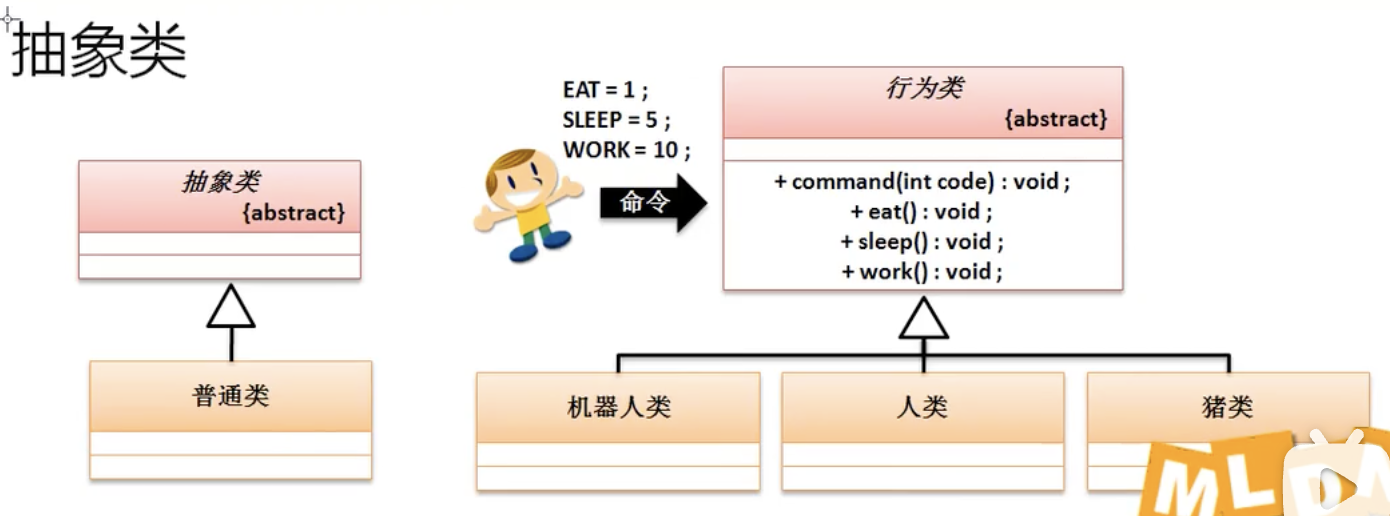 抽象类

抽象类
{abstract}

普通类

EAT = 1 ;
SLEEP = 5 ;
WORK = 10 ;

命令

行为类
{abstract}

+ command(int code) : void ;
+ eat() : void ;
+ sleep() : void ;
+ work() : void ;

机器人类

人类

猪类

MLD